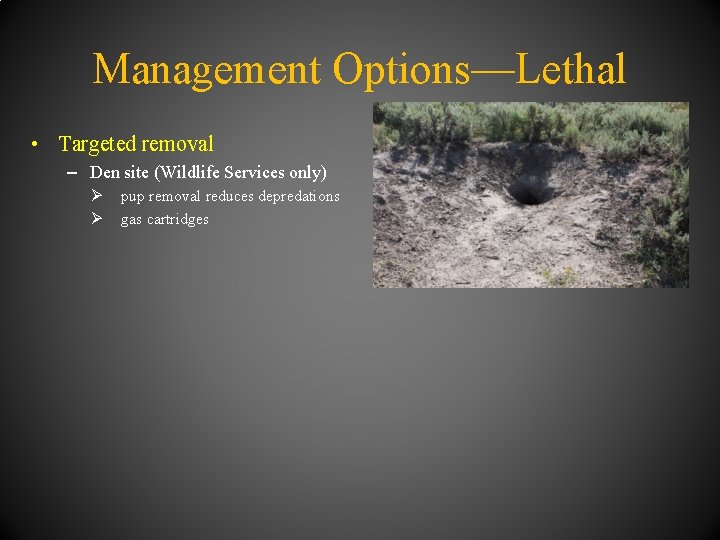 Management Options—Lethal

• Targeted removal
  – Den site (Wildlife Services only)
    ➢ pup removal reduces depredations
    ➢ gas cartridges